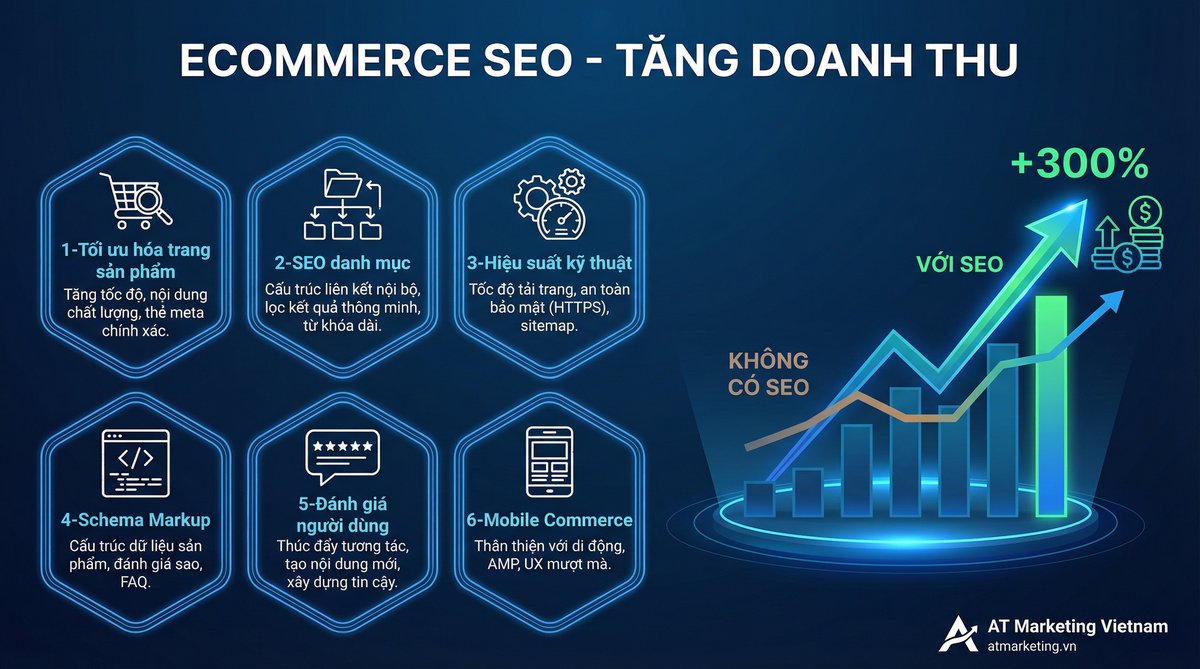 ECOMMERCE SEO - TĂNG DOANH THU

1-Tối ưu hóa trang sản phẩm
Tăng tốc độ, nội dung chất lượng, thẻ meta chính xác.

2-SEO danh mục
Cấu trúc liên kết nội bộ, lọc kết quả thông minh, từ khóa dài.

3-Hiệu suất kỹ thuật
Tốc độ tải trang, an toàn bảo mật (HTTPS), sitemap.

4-Schema Markup
Cấu trúc dữ liệu sản phẩm, đánh giá sao, FAQ.

5-Đánh giá người dùng
Thúc đẩy tương tác, tạo nội dung mới, xây dựng tin cậy.

6-Mobile Commerce
Thân thiện với di động, AMP, UX mượt mà.

+300%

VỚI SEO

KHÔNG CÓ SEO

AT Marketing Vietnam
atmarketing.vn